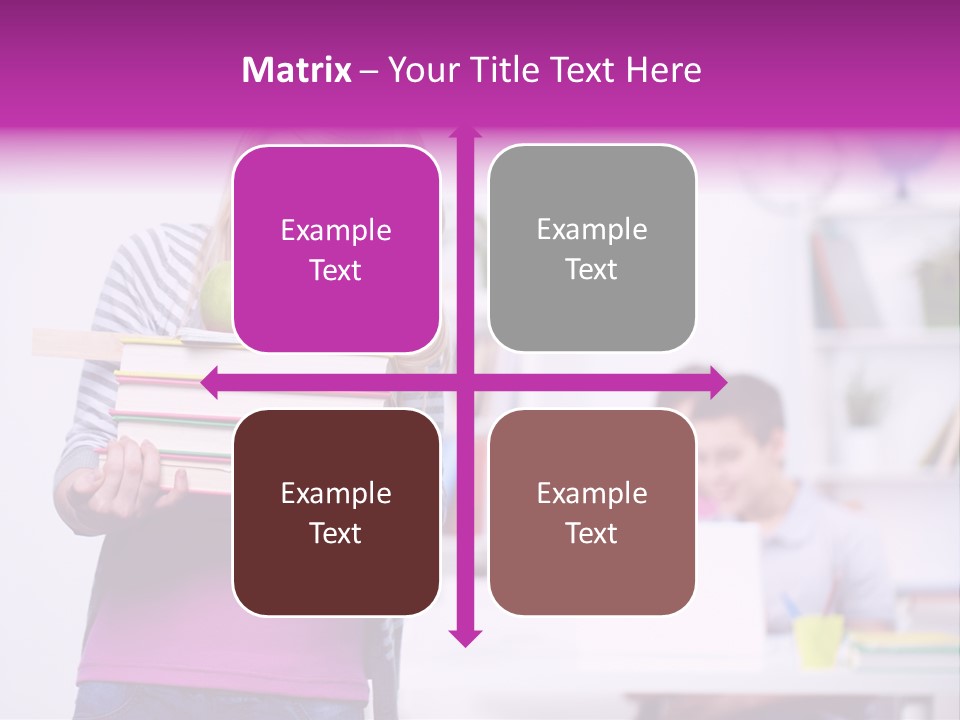 Matrix – Your Title Text Here

Example Text

Example Text

Example Text

Example Text